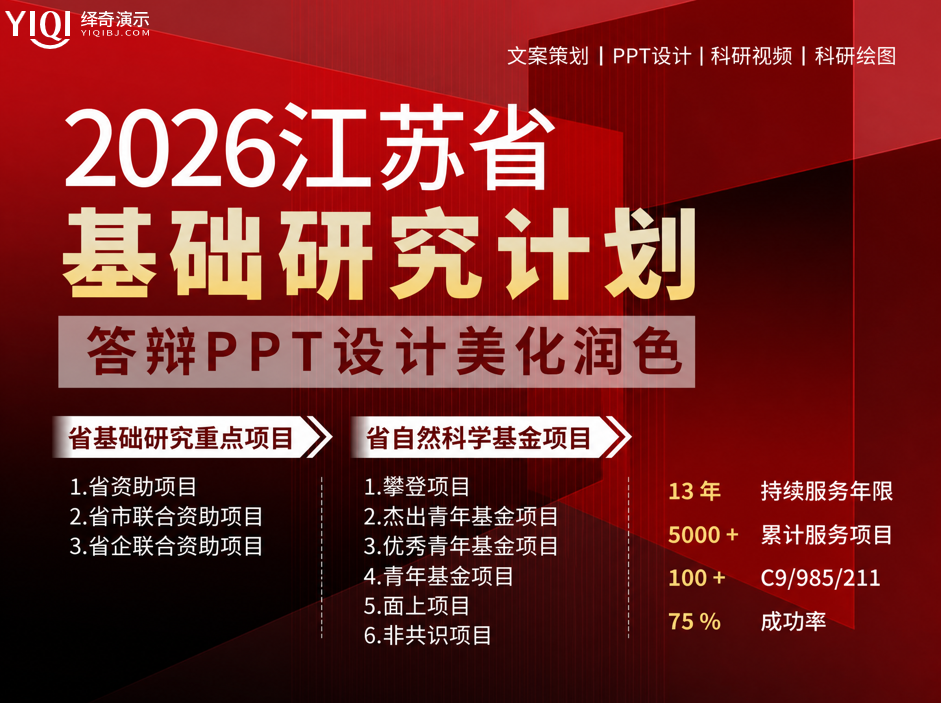 YIQI 绎奇演示
YIQIBJ.COM

文案策划 | PPT设计 | 科研视频 | 科研绘图

2026江苏省
基础研究计划
答辩PPT设计美化润色

省基础研究重点项目
1.省资助项目
2.省市联合资助项目
3.省企联合资助项目

省自然科学基金项目
1.攀登项目
2.杰出青年基金项目
3.优秀青年基金项目
4.青年基金项目
5.面上项目
6.非共识项目

13 年 持续服务年限
5000 + 累计服务项目
100 + C9/985/211
75 % 成功率